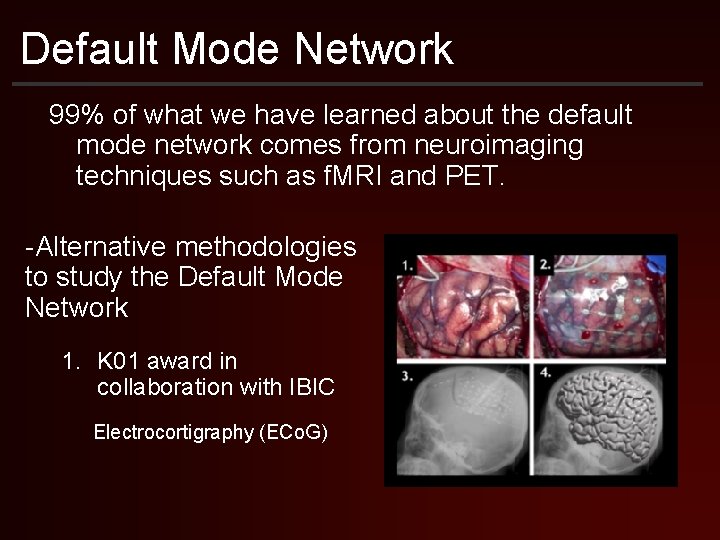 Default Mode Network

99% of what we have learned about the default mode network comes from neuroimaging techniques such as fMRI and PET.

-Alternative methodologies to study the Default Mode Network

1. K01 award in collaboration with IBIC

Electrocortigraphy (ECoG)

1.

2.

3.

4.